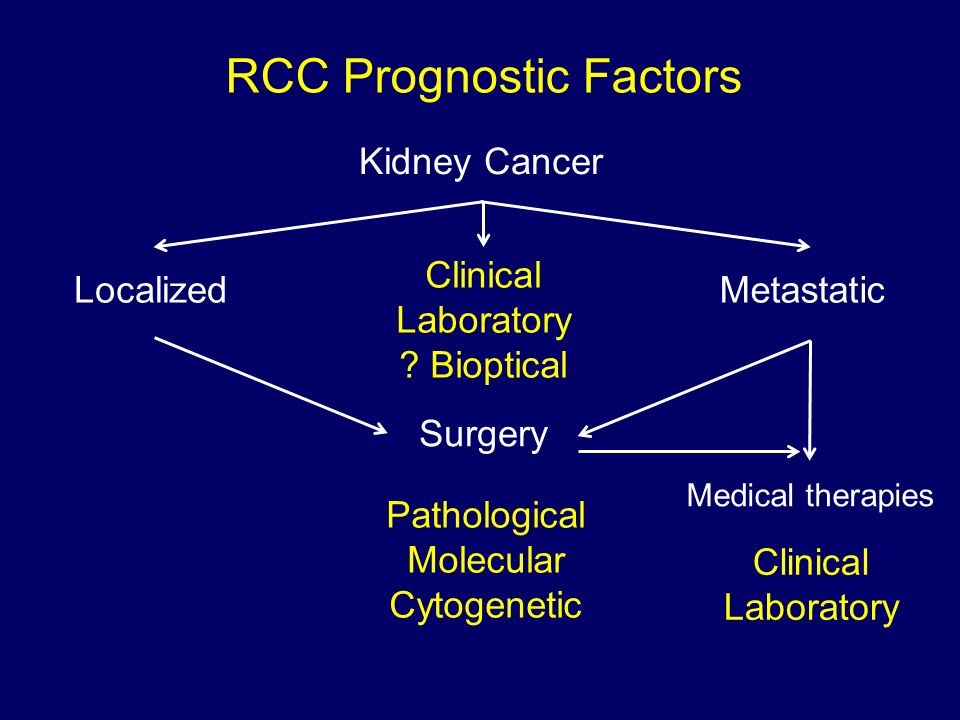 RCC Prognostic Factors

Kidney Cancer

Localized

Clinical
Laboratory
? Bioptical

Metastatic

Surgery

Medical therapies

Pathological
Molecular
Cytogenetic

Clinical
Laboratory